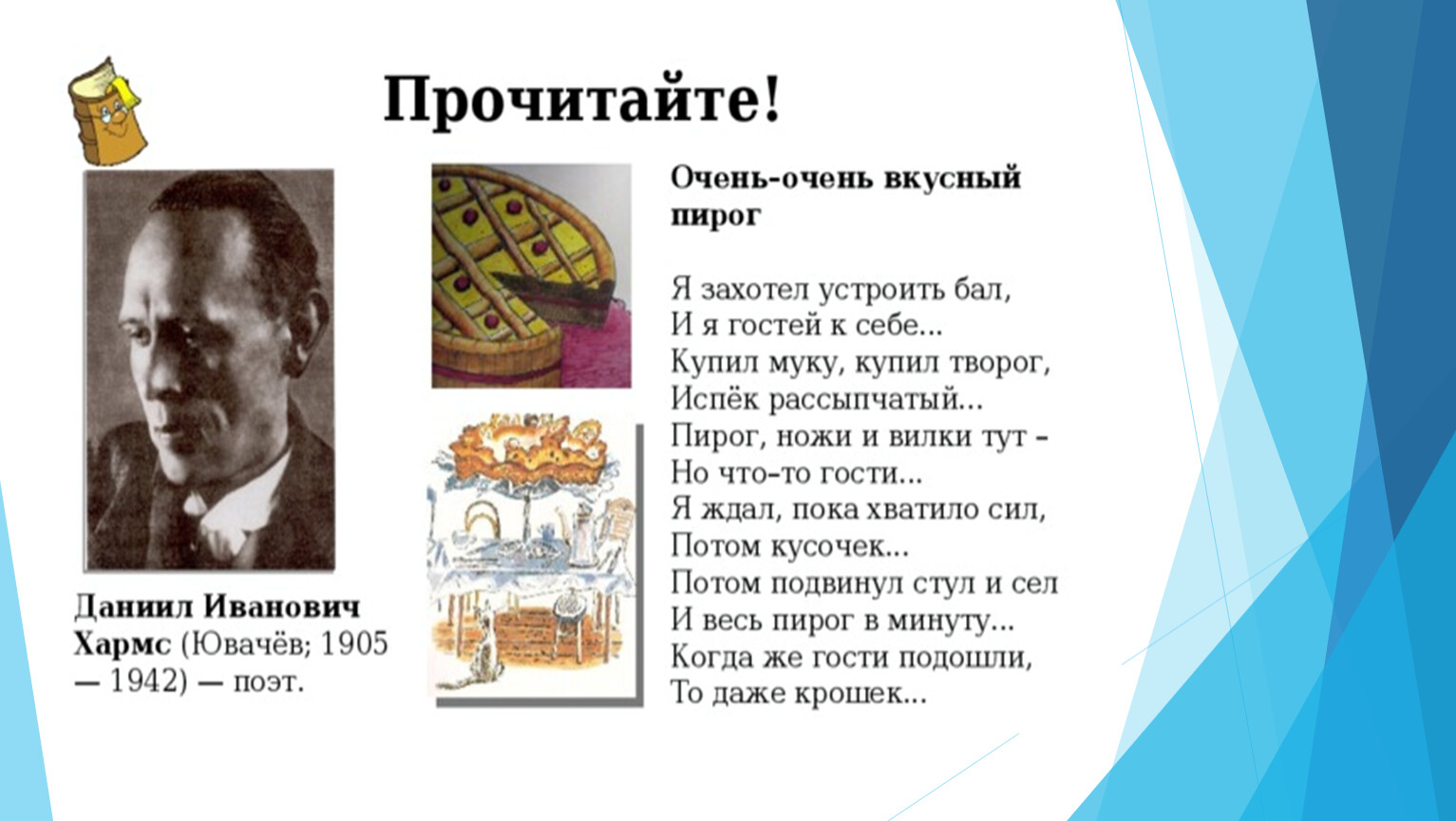 Прочитайте!

Даниил Иванович Хармс (Ювачёв; 1905 — 1942) — поэт.

Очень-очень вкусный пирог

Я захотел устроить бал,
И я гостей к себе...
Купил муку, купил творог,
Испёк рассыпчатый...
Пирог, ножи и вилки тут –
Но что-то гости...
Я ждал, пока хватило сил,
Потом кусочек...
Потом подвинул стул и сел
И весь пирог в минуту...
Когда же гости подошли,
То даже крошек...